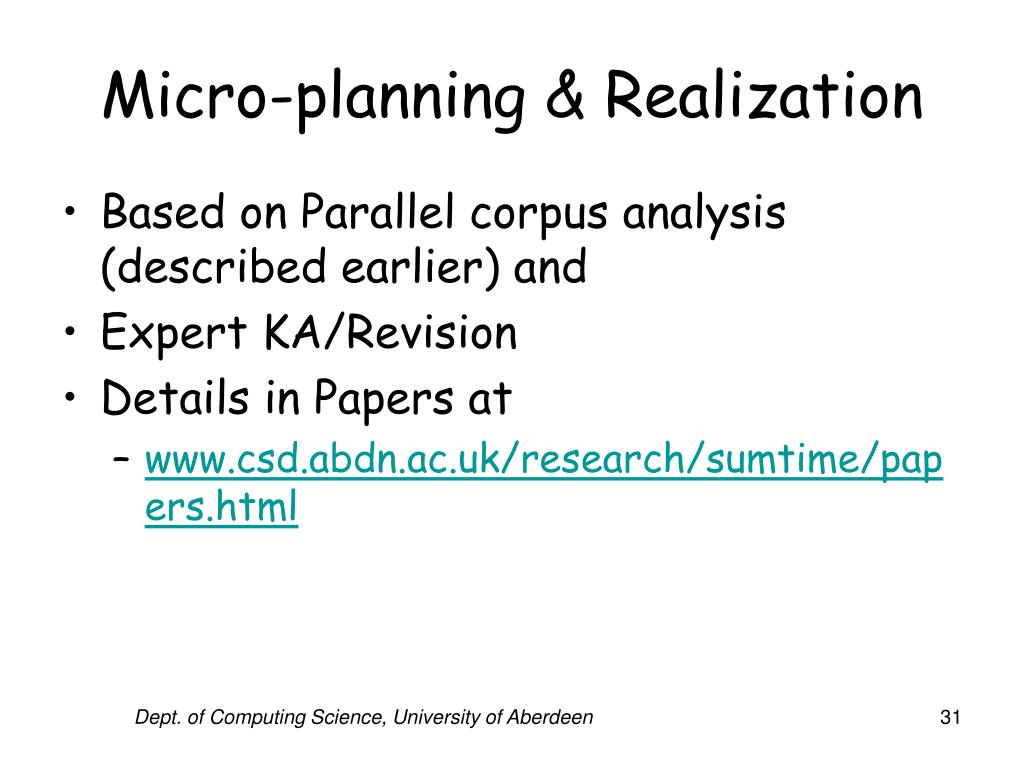 Micro-planning & Realization

• Based on Parallel corpus analysis (described earlier) and
• Expert KA/Revision
• Details in Papers at
  – www.csd.abdn.ac.uk/research/sumtime/papers.html

Dept. of Computing Science, University of Aberdeen

31